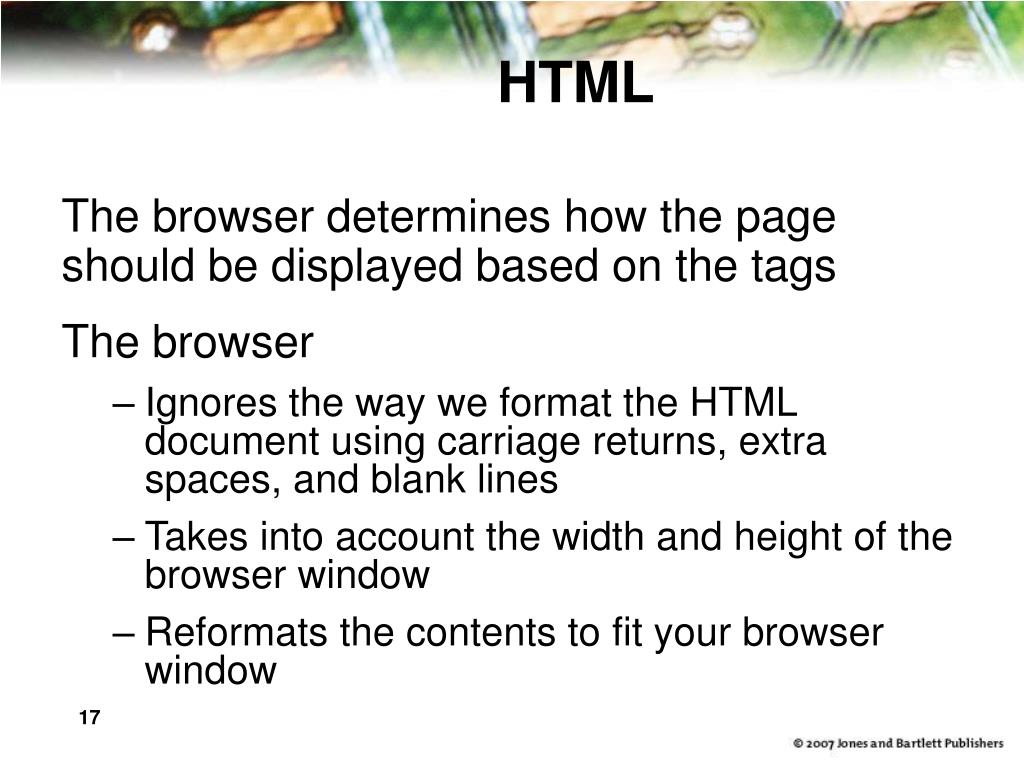 HTML

The browser determines how the page should be displayed based on the tags

The browser

– Ignores the way we format the HTML document using carriage returns, extra spaces, and blank lines

– Takes into account the width and height of the browser window

– Reformats the contents to fit your browser window

17

© 2007 Jones and Bartlett Publishers